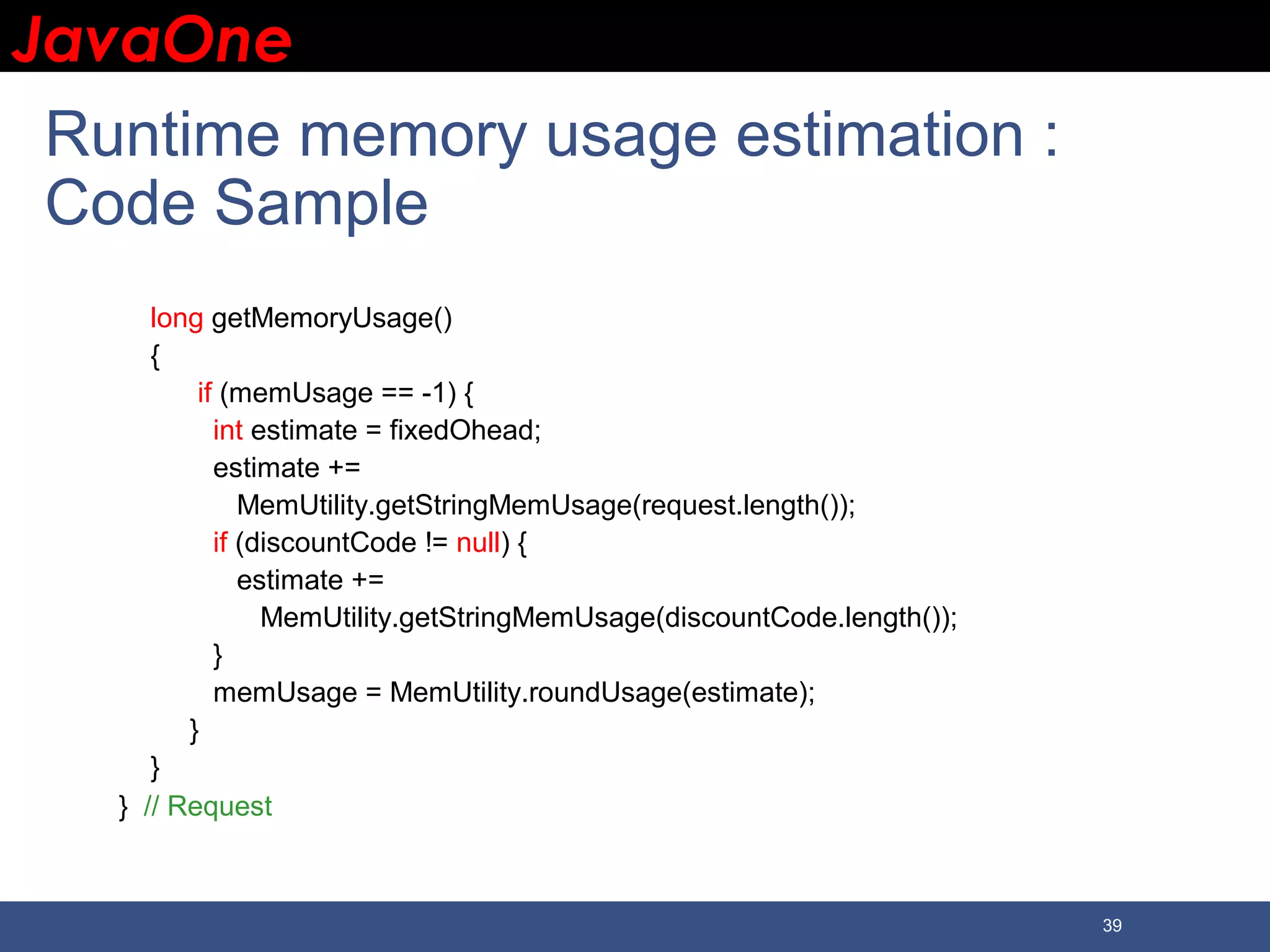 JavaOne

Runtime memory usage estimation : Code Sample

long getMemoryUsage()
{
	if (memUsage == -1) {
	  int estimate = fixedOhead;
	  estimate +=
	    MemUtility.getStringMemUsage(request.length());
	  if (discountCode != null) {
	    estimate +=
	      MemUtility.getStringMemUsage(discountCode.length());
	  }
	  memUsage = MemUtility.roundUsage(estimate);
	}
}
} // Request

39